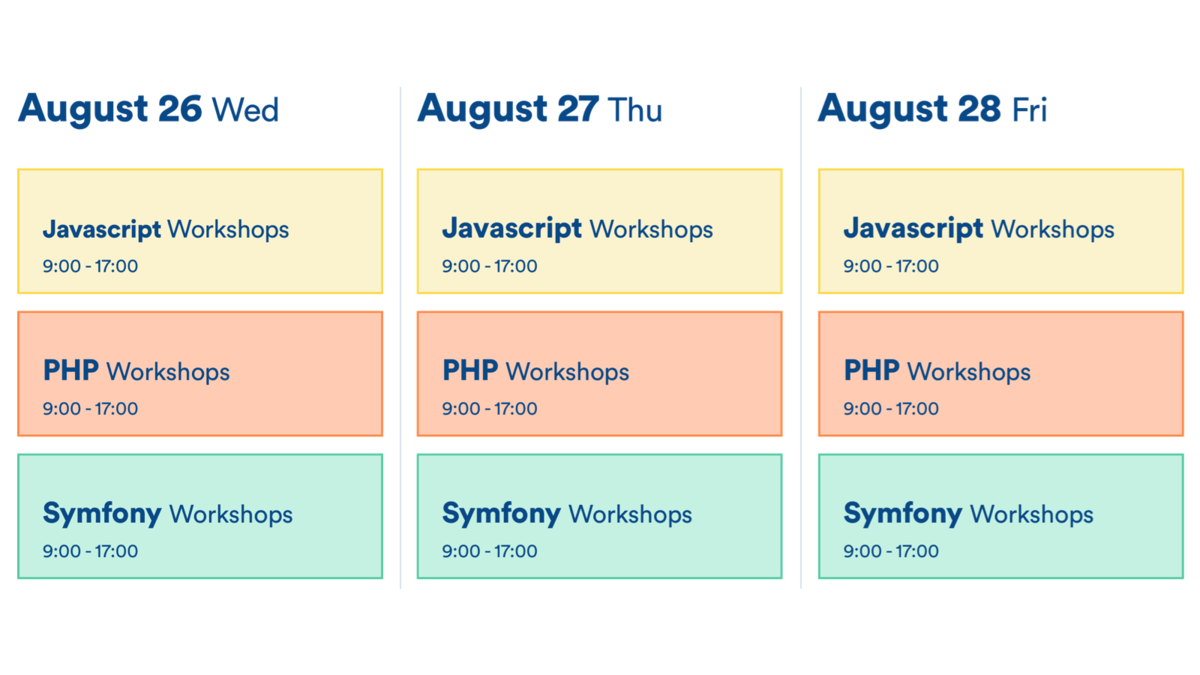 August 26 Wed

Javascript Workshops
9:00 - 17:00

PHP Workshops
9:00 - 17:00

Symfony Workshops
9:00 - 17:00

August 27 Thu

Javascript Workshops
9:00 - 17:00

PHP Workshops
9:00 - 17:00

Symfony Workshops
9:00 - 17:00

August 28 Fri

Javascript Workshops
9:00 - 17:00

PHP Workshops
9:00 - 17:00

Symfony Workshops
9:00 - 17:00